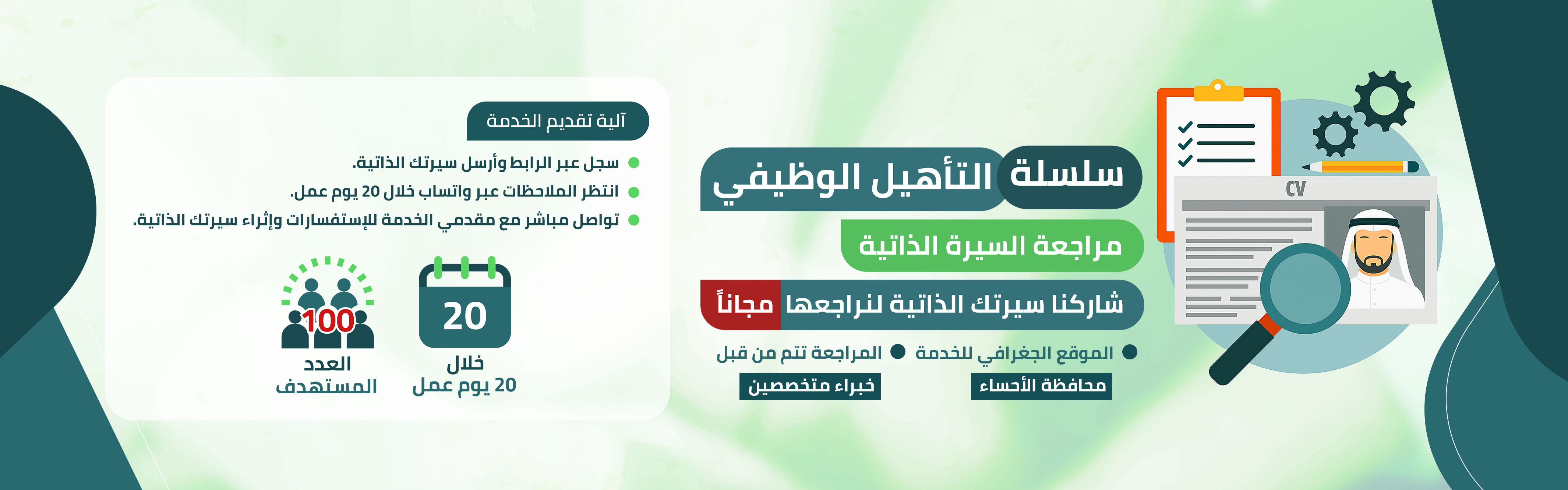 CV

سلسلة التأهيل الوظيفي

مراجعة السيرة الذاتية

شاركنا سيرتك الذاتية لنراجعها مجاناً

الموقع الجغرافي للخدمة
محافظة الأحساء

المراجعة تتم من قبل
خبراء متخصصين

آلية تقديم الخدمة

سجل عبر الرابط وأرسل سيرتك الذاتية.
انتظر الملاحظات عبر واتساب خلال 20 يوم عمل.
تواصل مباشر مع مقدمي الخدمة للإستفسارات وإثراء سيرتك الذاتية.

20
خلال
20 يوم عمل

100
العدد
المستهدف